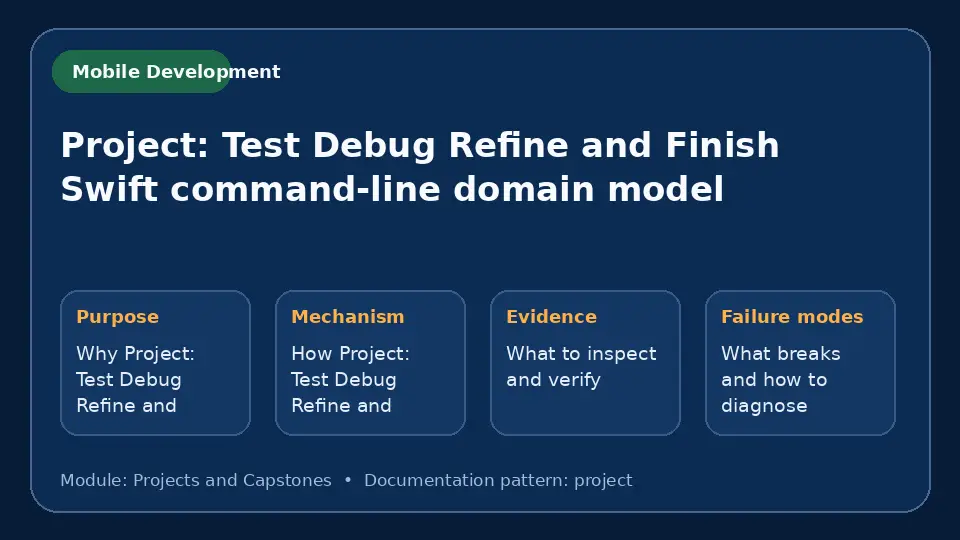 Mobile Development

Project: Test Debug Refine and Finish Swift command-line domain model

Purpose

Why Project: Test Debug Refine and

Mechanism

How Project: Test Debug Refine and

Evidence

What to inspect and verify

Failure modes

What breaks and how to diagnose

Module: Projects and Capstones • Documentation pattern: project